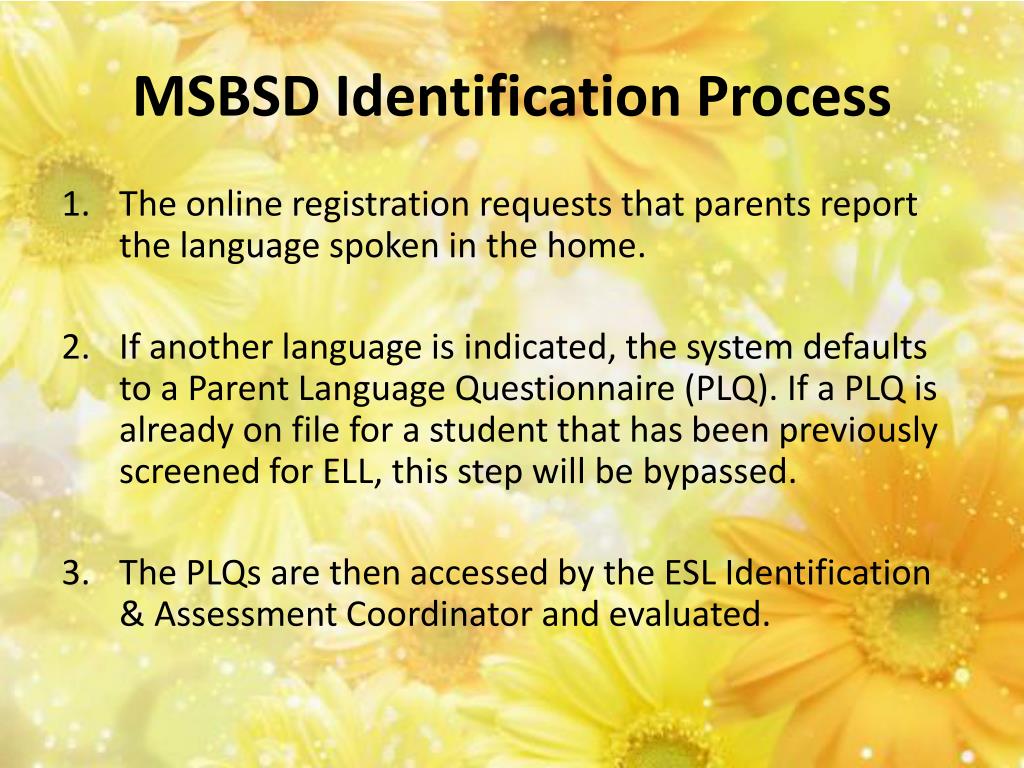 MSBSD Identification Process

1. The online registration requests that parents report the language spoken in the home.

2. If another language is indicated, the system defaults to a Parent Language Questionnaire (PLQ). If a PLQ is already on file for a student that has been previously screened for ELL, this step will be bypassed.

3. The PLQs are then accessed by the ESL Identification & Assessment Coordinator and evaluated.